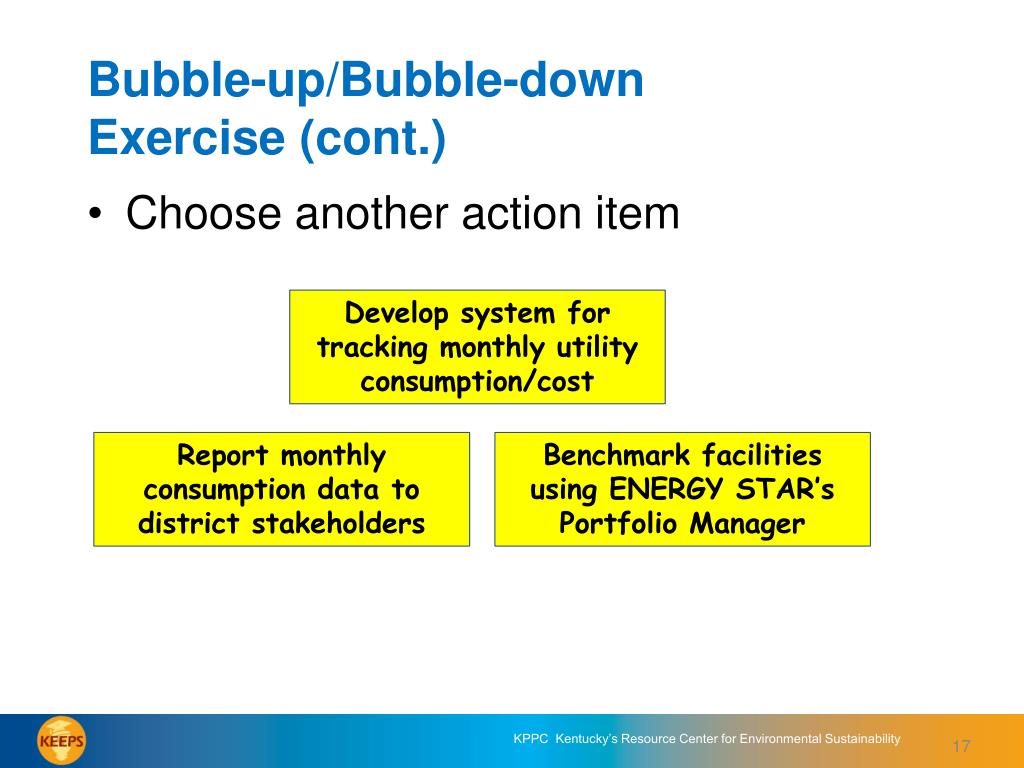 Bubble-up/Bubble-down Exercise (cont.)

• Choose another action item

Develop system for tracking monthly utility consumption/cost

Report monthly consumption data to district stakeholders

Benchmark facilities using ENERGY STAR's Portfolio Manager

KEEPS

KPPC Kentucky's Resource Center for Environmental Sustainability

17